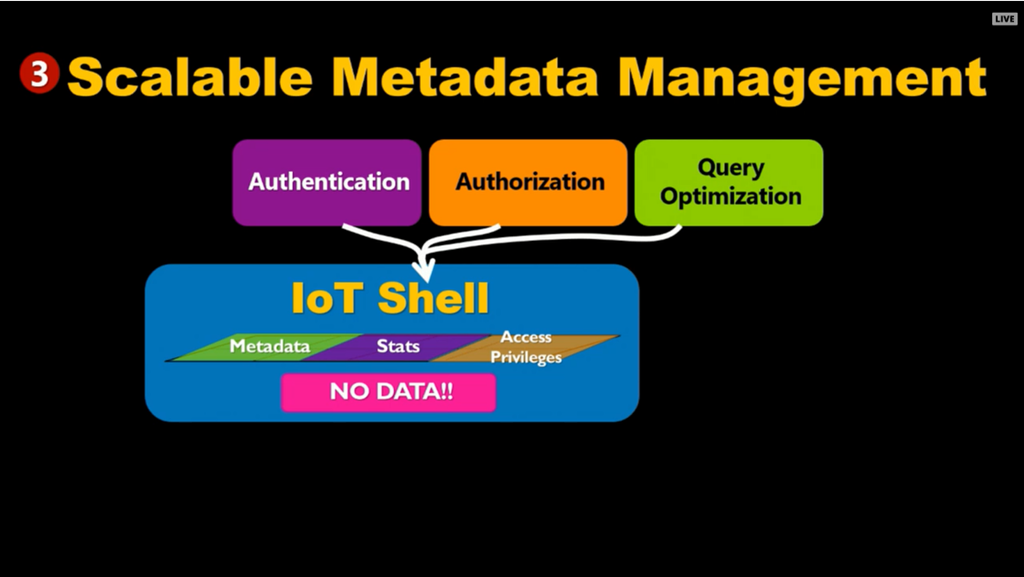 LIVE

3 Scalable Metadata Management

Authentication

Authorization

Query Optimization

IoT Shell

Metadata

Stats

Access Privileges

NO DATA!!